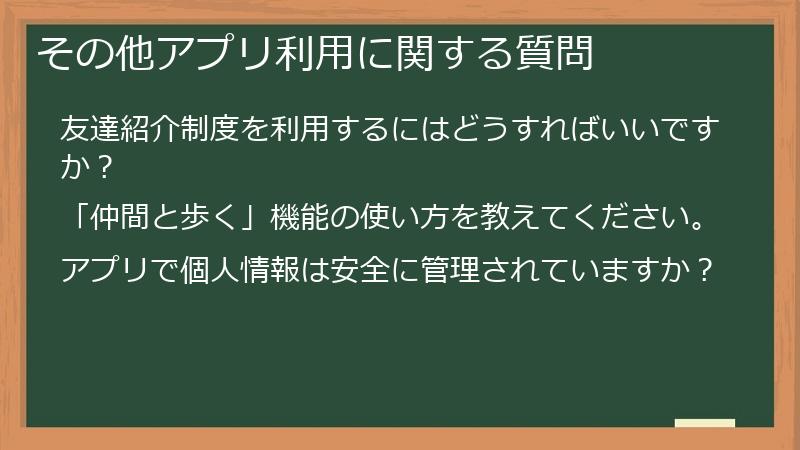 その他アプリ利用に関する質問

友達紹介制度を利用するにはどうすればいいですか？

「仲間と歩く」機能の使い方を教えてください。

アプリで個人情報は安全に管理されていますか？